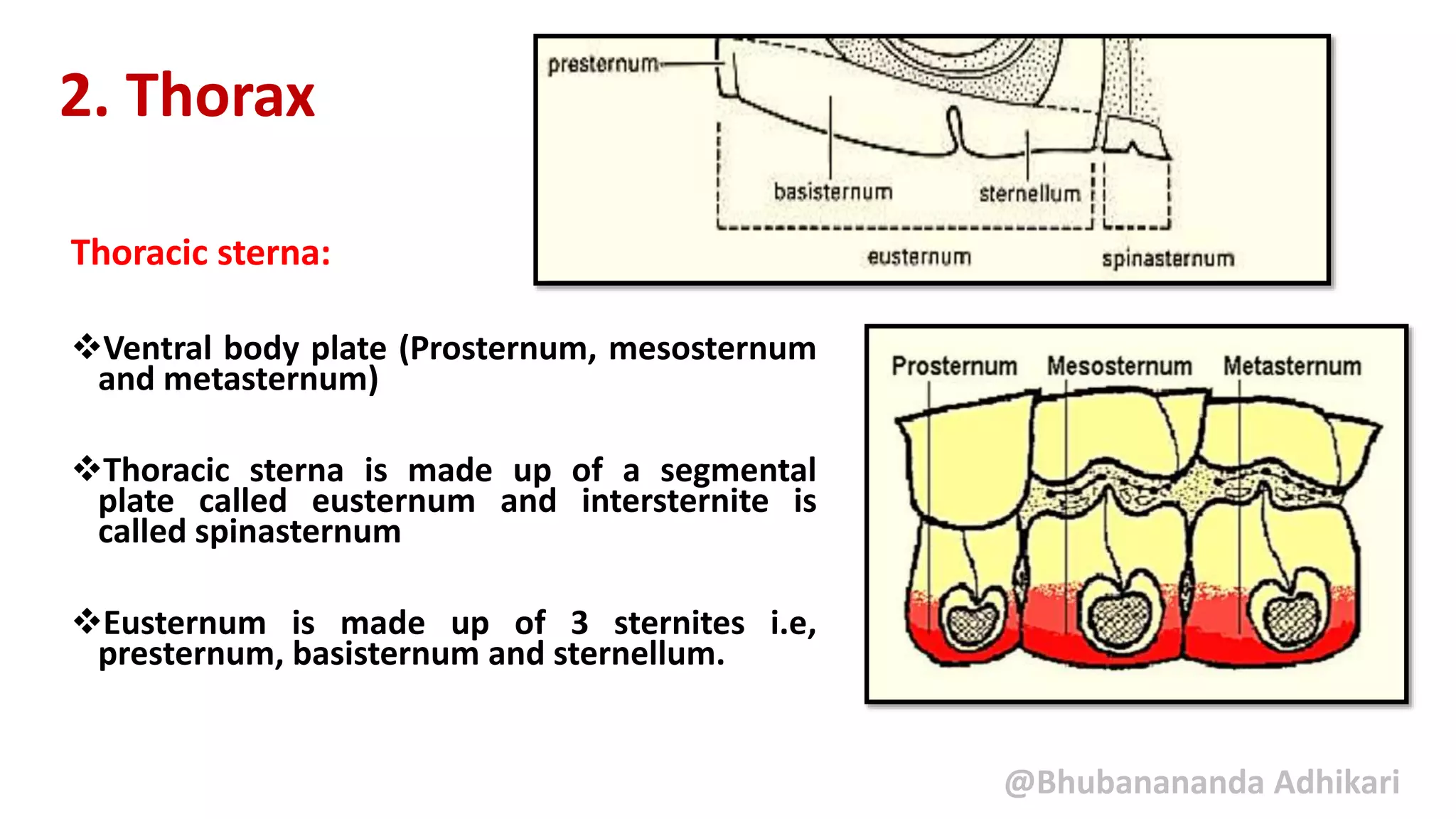 2. Thorax

presternum

basisternum

sternellum

eusternum

spinasternum

Thoracic sterna:

❖Ventral body plate (Prosternum, mesosternum and metasternum)

❖Thoracic sterna is made up of a segmental plate called eusternum and intersternite is called spinasternum

❖Eusternum is made up of 3 sternites i.e, presternum, basisternum and sternellum.

Prosternum Mesosternum Metasternum

@Bhubanananda Adhikari